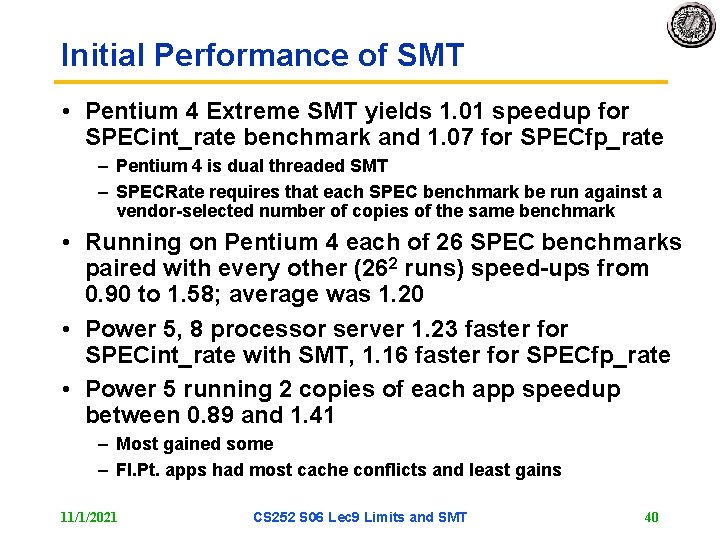 Initial Performance of SMT

• Pentium 4 Extreme SMT yields 1.01 speedup for SPECint_rate benchmark and 1.07 for SPECfp_rate
– Pentium 4 is dual threaded SMT
– SPECRate requires that each SPEC benchmark be run against a vendor-selected number of copies of the same benchmark

• Running on Pentium 4 each of 26 SPEC benchmarks paired with every other ($26^2$ runs) speed-ups from 0.90 to 1.58; average was 1.20

• Power 5, 8 processor server 1.23 faster for SPECint_rate with SMT, 1.16 faster for SPECfp_rate

• Power 5 running 2 copies of each app speedup between 0.89 and 1.41
– Most gained some
– Fl.Pt. apps had most cache conflicts and least gains

11/1/2021 CS252 S06 Lec9 Limits and SMT 40